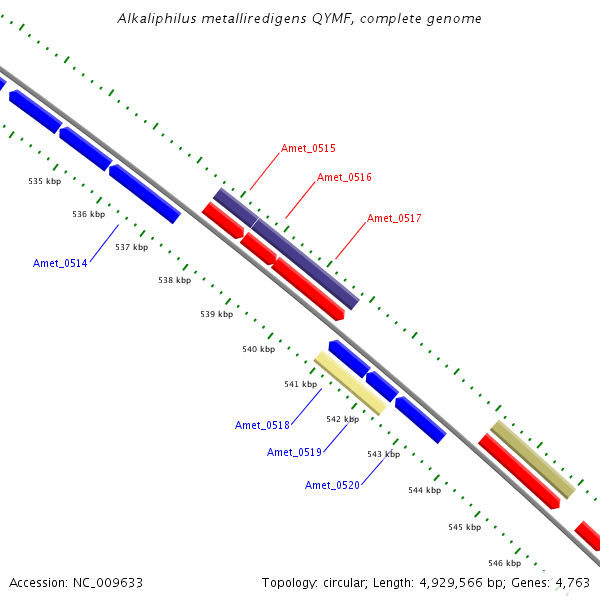 Alkaliphilus metalliredigens QYMF, complete genome

Amet_0515
Amet_0516
Amet_0517

535 kbp
536 kbp
537 kbp
Amet_0514
538 kbp
539 kbp
540 kbp
541 kbp
Amet_0518
542 kbp
Amet_0519
543 kbp
Amet_0520
544 kbp
545 kbp
546 kbp

Accession: NC_009633
Topology: circular; Length: 4,929,566 bp; Genes: 4,763